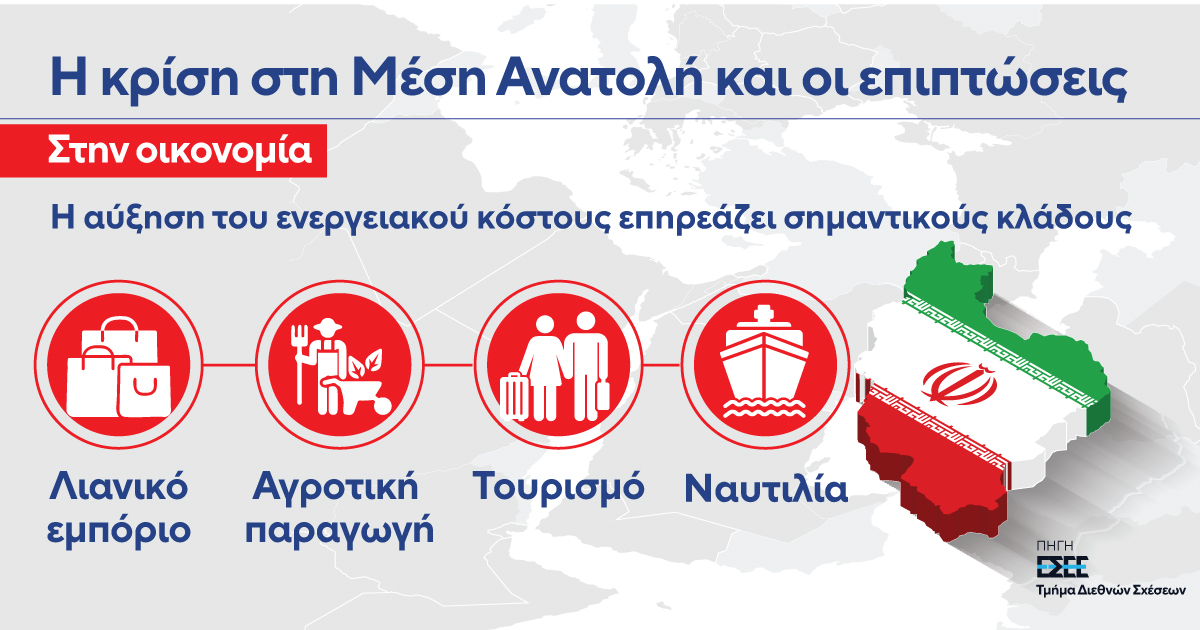 Η κρίση στη Μέση Ανατολή και οι επιπτώσεις

Στην οικονομία

Η αύξηση του ενεργειακού κόστους επηρεάζει σημαντικούς κλάδους

Λιανικό εμπόριο

Αγροτική παραγωγή

Τουρισμό

Ναυτιλία

ΠΗΓΗ
ΕΣΕΕ
Τμήμα Διεθνών Σχέσεων